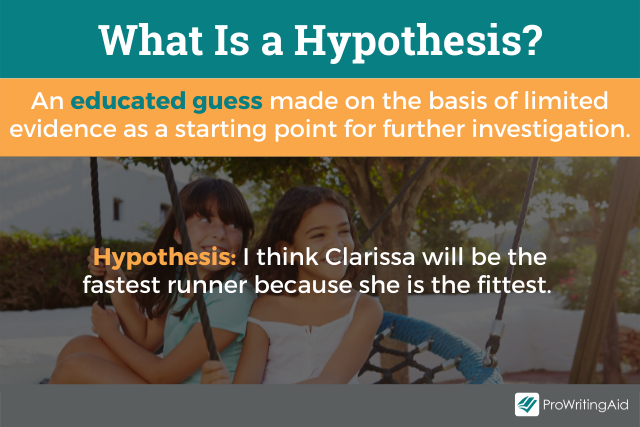 What Is a Hypothesis?

An educated guess made on the basis of limited evidence as a starting point for further investigation.

Hypothesis: I think Clarissa will be the fastest runner because she is the fittest.

ProWritingAid